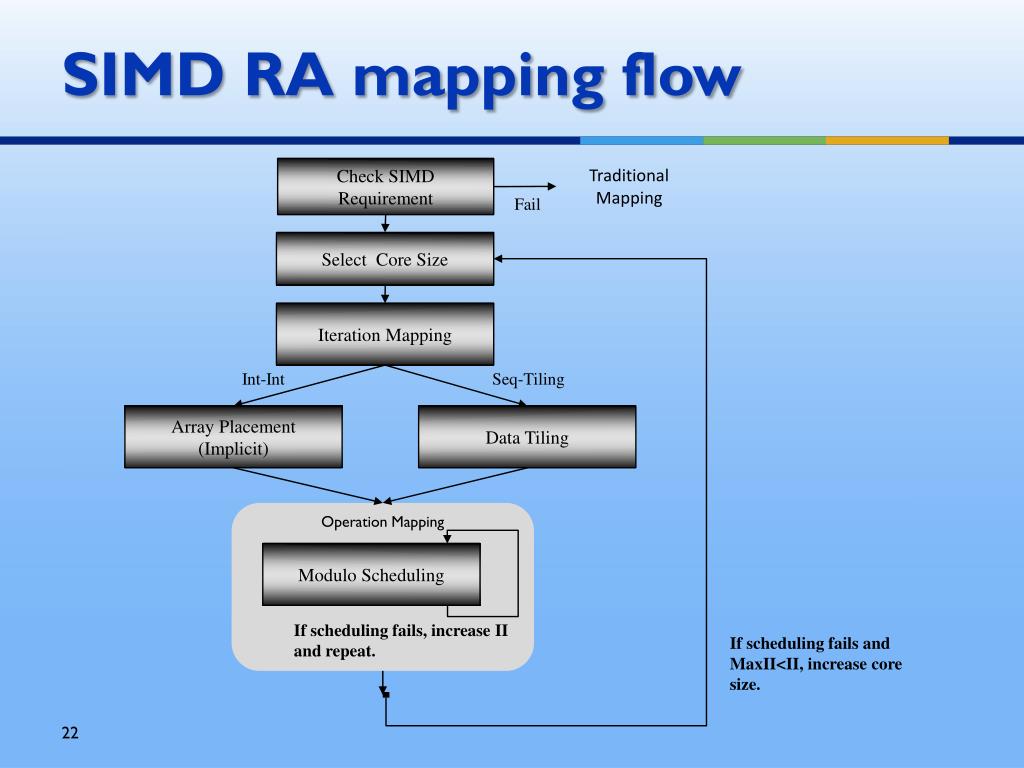 SIMD RA mapping flow

Check SIMD Requirement

Fail

Traditional Mapping

Select Core Size

Iteration Mapping

Int-Int

Seq-Tiling

Array Placement (Implicit)

Data Tiling

Operation Mapping

Modulo Scheduling

If scheduling fails, increase II and repeat.

If scheduling fails and MaxII<II, increase core size.

22